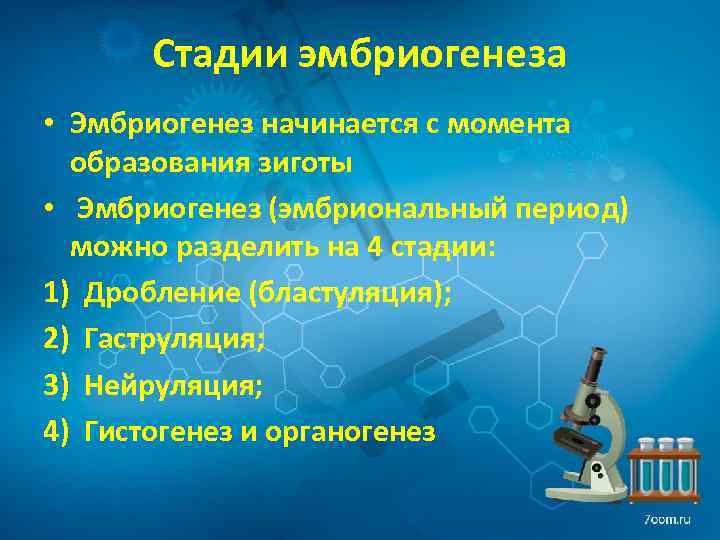 Стадии эмбриогенеза

• Эмбриогенез начинается с момента образования зиготы

• Эмбриогенез (эмбриональный период) можно разделить на 4 стадии:

1) Дробление (бластуляция);

2) Гаструляция;

3) Нейруляция;

4) Гистогенез и органогенез

7com.ru